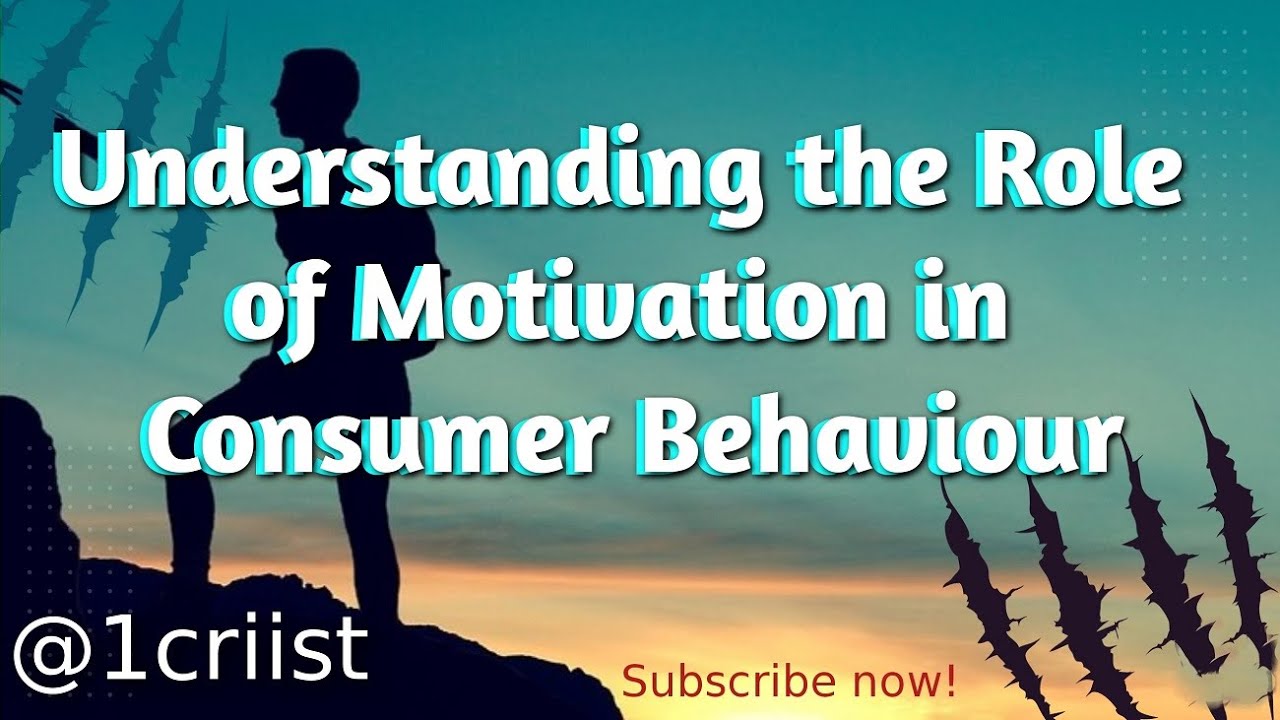 Understanding the Role of Motivation in Consumer Behaviour

@1criist

Subscribe now!